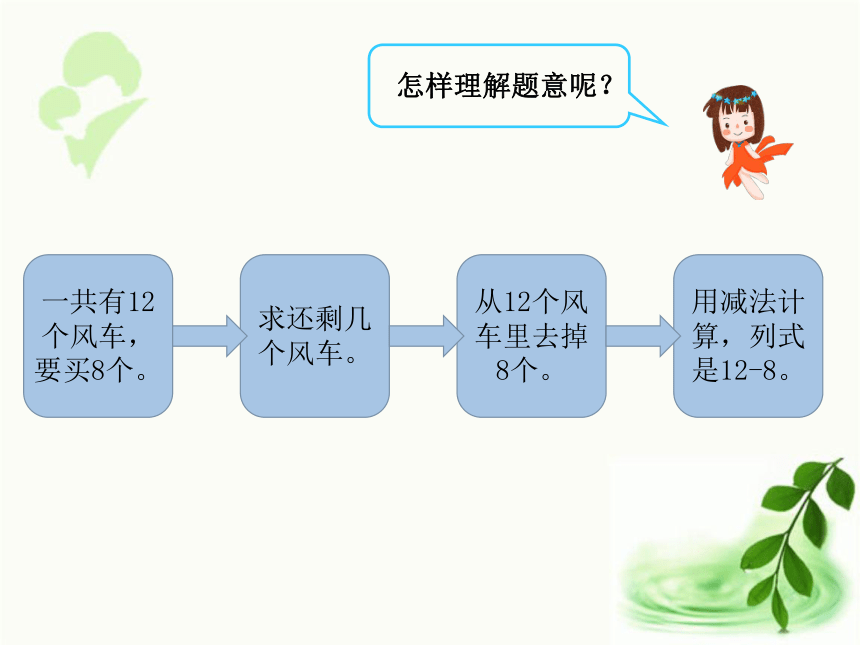 怎样理解题意呢？

一共有12个风车，要买8个。

求还剩几个风车。

从12个风车里去掉8个。

用减法计算，列式是12-8。